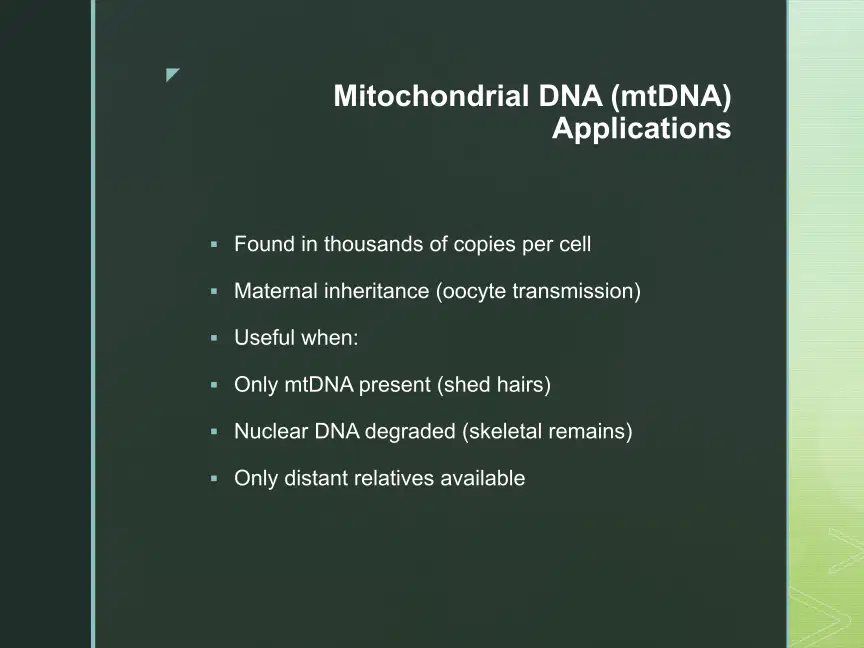 Mitochondrial DNA (mtDNA)
Applications

• Found in thousands of copies per cell
• Maternal inheritance (oocyte transmission)
• Useful when:
• Only mtDNA present (shed hairs)
• Nuclear DNA degraded (skeletal remains)
• Only distant relatives available